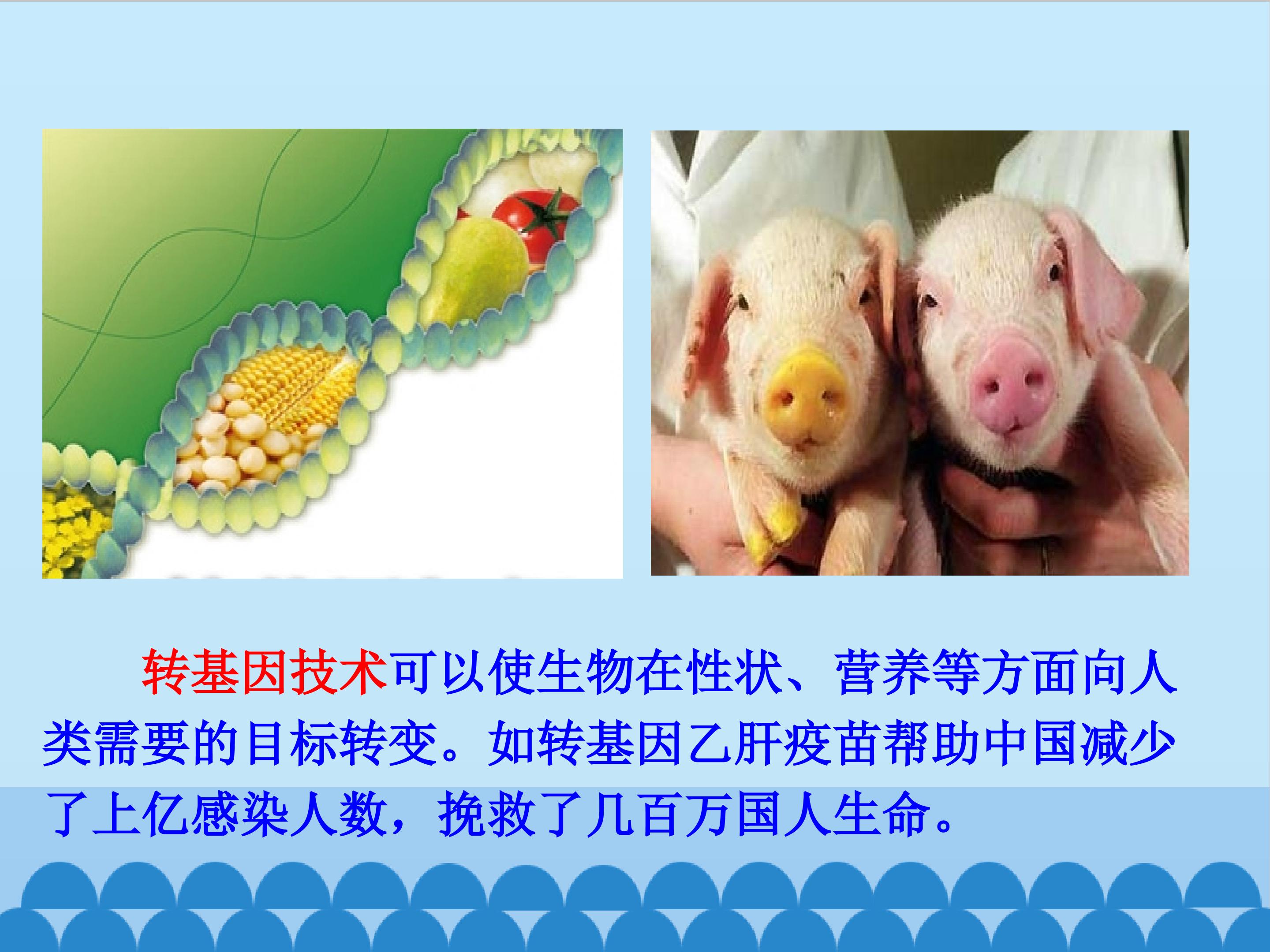 转基因技术可以使生物在性状、营养等方面向人类需要的目标转变。如转基因乙肝疫苗帮助中国减少了上亿感染人数，挽救了几百万国人生命。